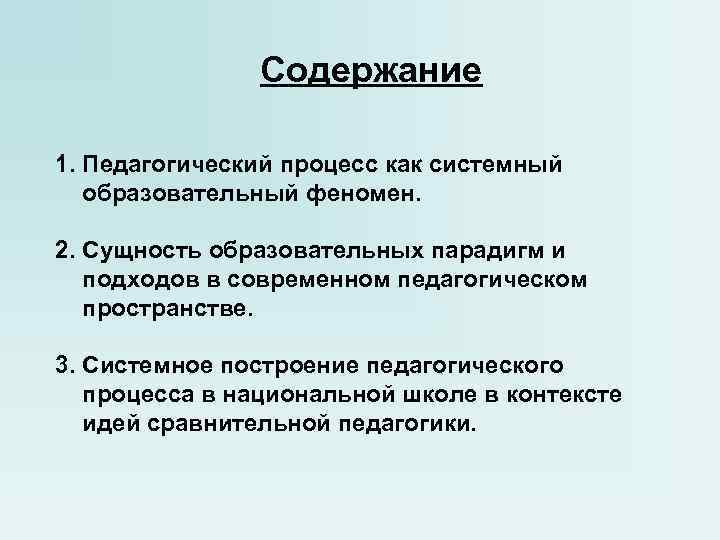 Содержание

1. Педагогический процесс как системный образовательный феномен.

2. Сущность образовательных парадигм и подходов в современном педагогическом пространстве.

3. Системное построение педагогического процесса в национальной школе в контексте идей сравнительной педагогики.